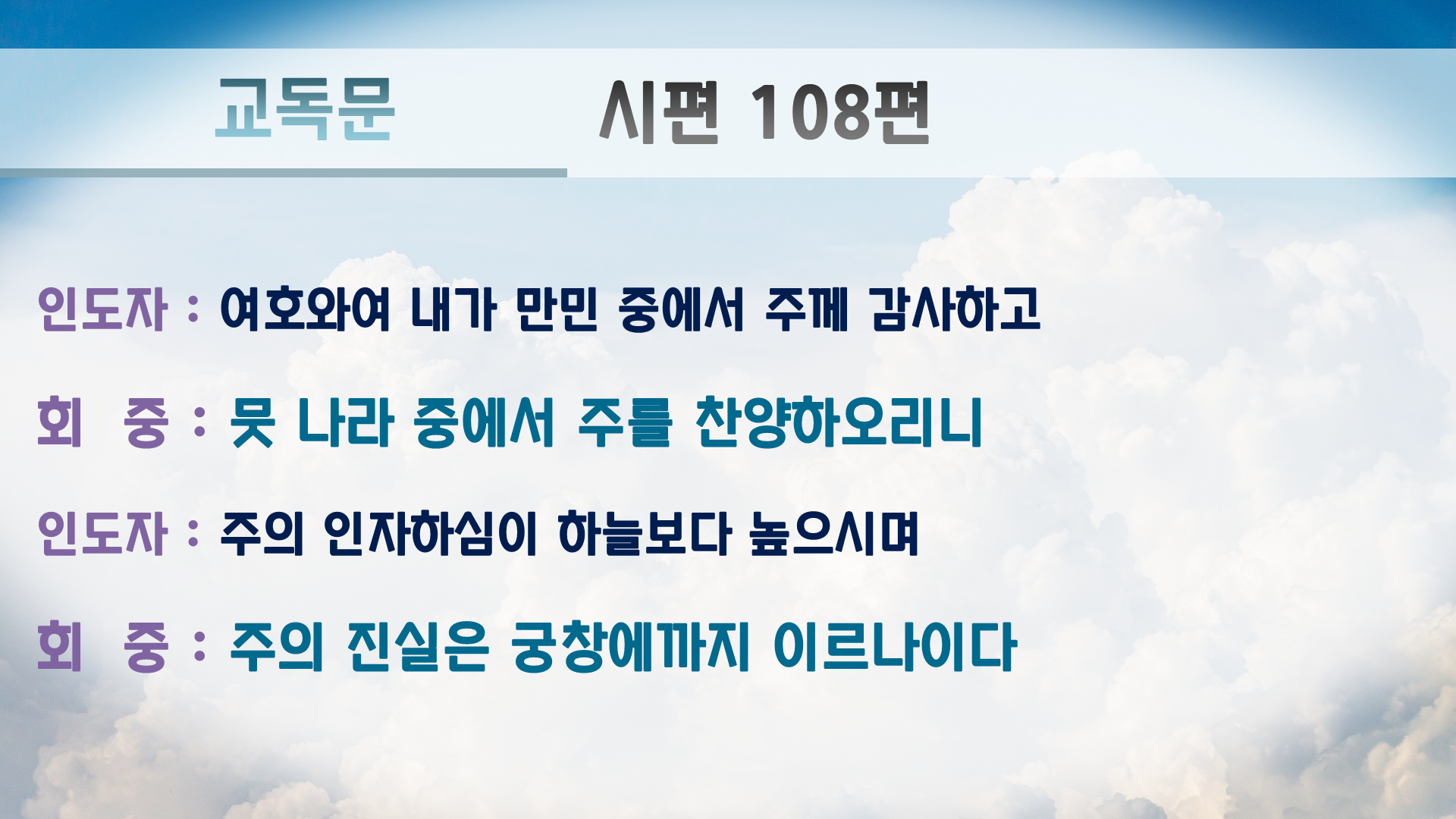 교독문 시편 108편

인도자 : 여호와여 내가 만민 중에서 주께 감사하고

회 중 : 뭇 나라 중에서 주를 찬양하오리니

인도자 : 주의 인자하심이 하늘보다 높으시며

회 중 : 주의 진실은 궁창에까지 이르나이다